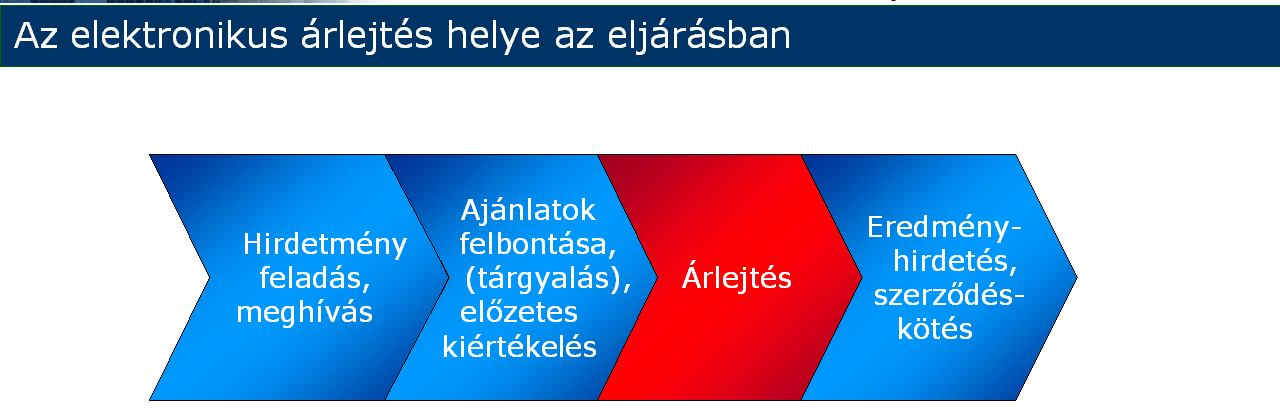 Az elektronikus árlejtés helye az eljárásban

Hirdetmény feladás, meghívás

Ajánlatok felbontása, (tárgyalás), előzetes kiértékelés

Árlejtés

Eredmény-hirdetés, szerződés-kötés